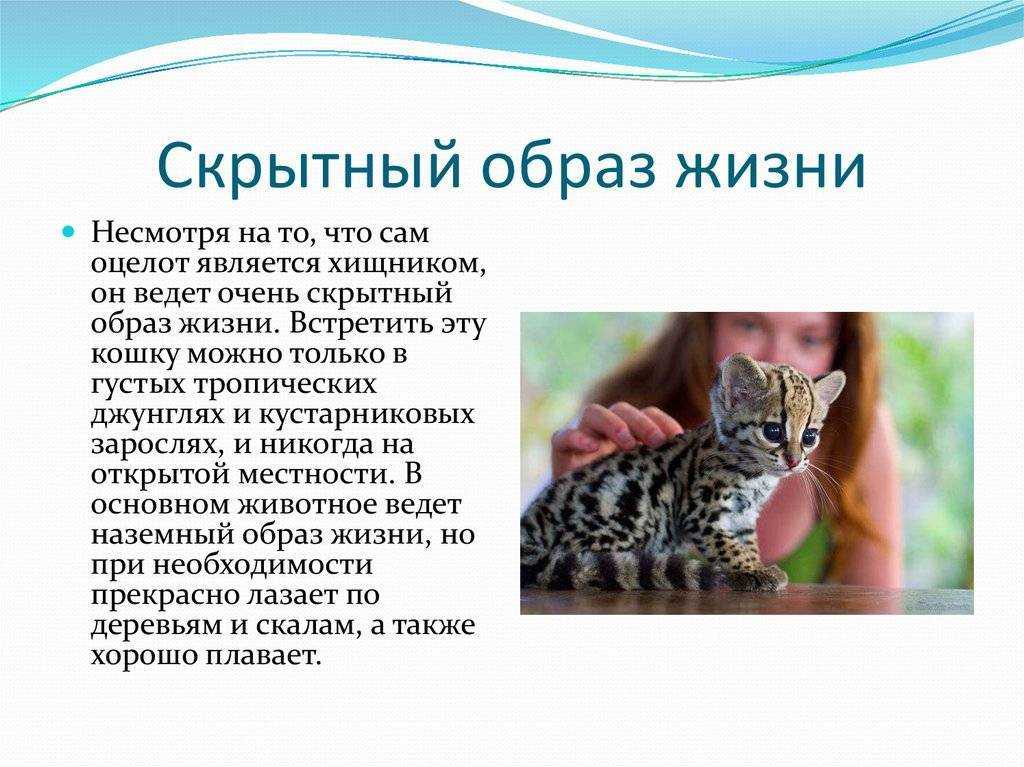 Скрытный образ жизни

Несмотря на то, что сам оцелот является хищником, он ведет очень скрытный образ жизни. Встретить эту кошку можно только в густых тропических джунглях и кустарниковых зарослях, и никогда на открытой местности. В основном животное ведет наземный образ жизни, но при необходимости прекрасно лазает по деревьям и скалам, а также хорошо плавает.